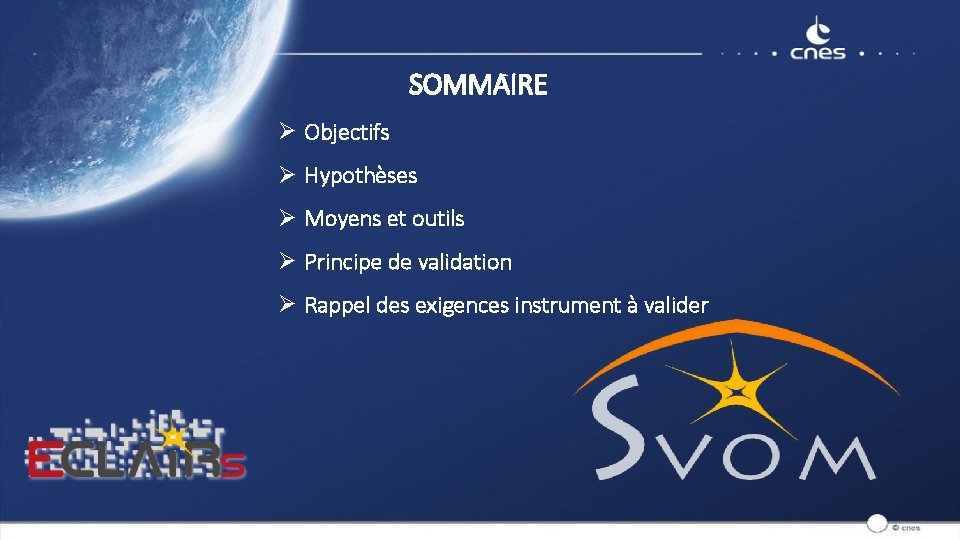 cnes

SOMMAIRE

➢ Objectifs

➢ Hypothèses

➢ Moyens et outils

➢ Principe de validation

➢ Rappel des exigences instrument à valider

ECLAIRs

SVOM

© cnes